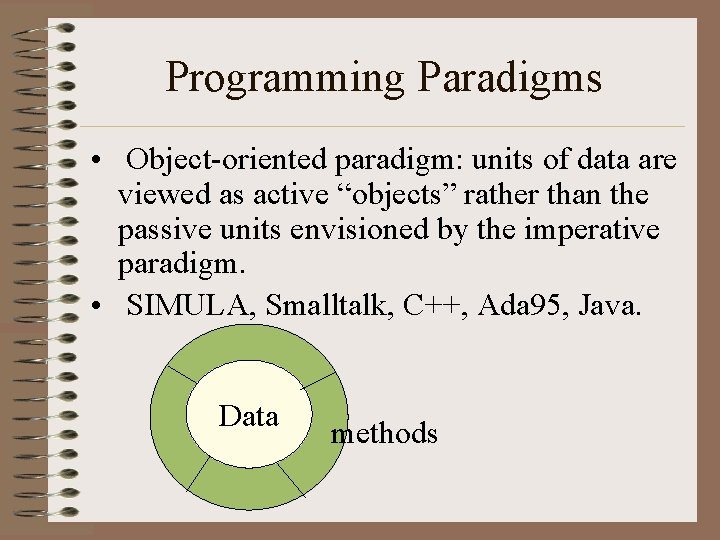 Programming Paradigms

• Object-oriented paradigm: units of data are viewed as active “objects” rather than the passive units envisioned by the imperative paradigm.

• SIMULA, Smalltalk, C++, Ada95, Java.

Data

methods